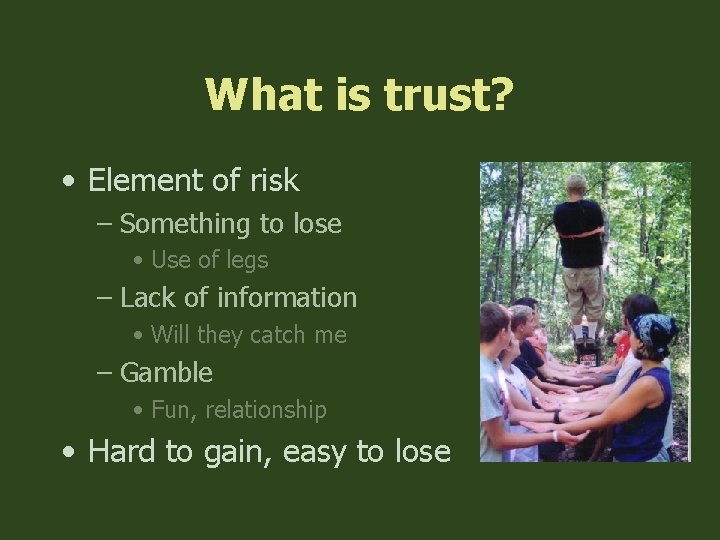 What is trust?

• Element of risk
  – Something to lose
    • Use of legs
  – Lack of information
    • Will they catch me
  – Gamble
    • Fun, relationship
• Hard to gain, easy to lose